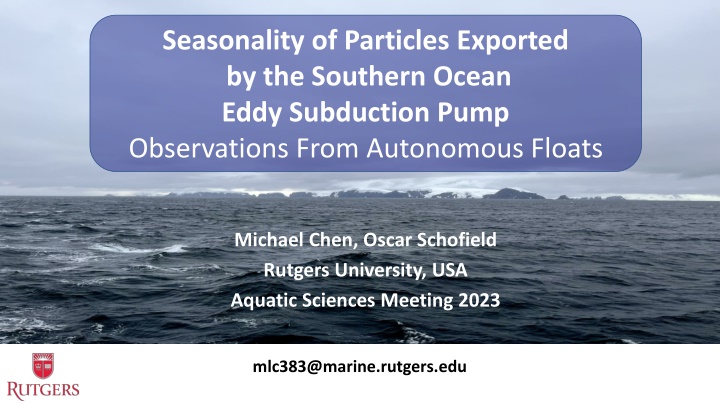 Seasonality of Particles Exported by the Southern Ocean Eddy Subduction Pump
Observations From Autonomous Floats

Michael Chen, Oscar Schofield
Rutgers University, USA
Aquatic Sciences Meeting 2023

RUTGERS

mlc383@marine.rutgers.edu